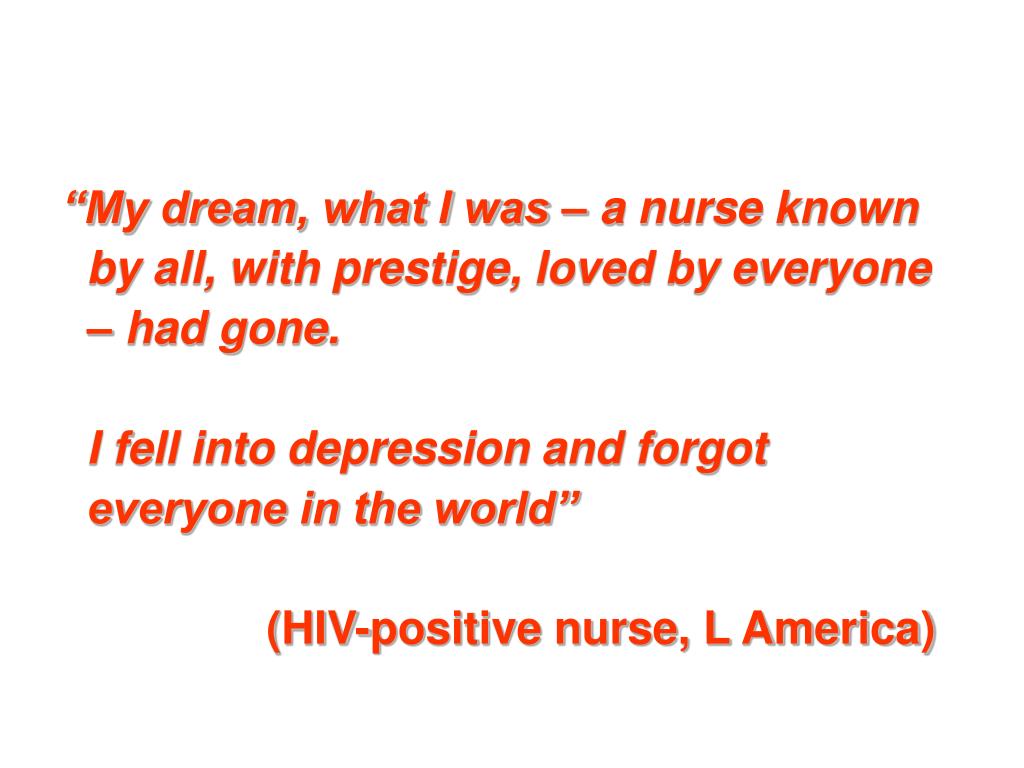 “My dream, what I was – a nurse known by all, with prestige, loved by everyone – had gone.

I fell into depression and forgot everyone in the world”

(HIV-positive nurse, L America)